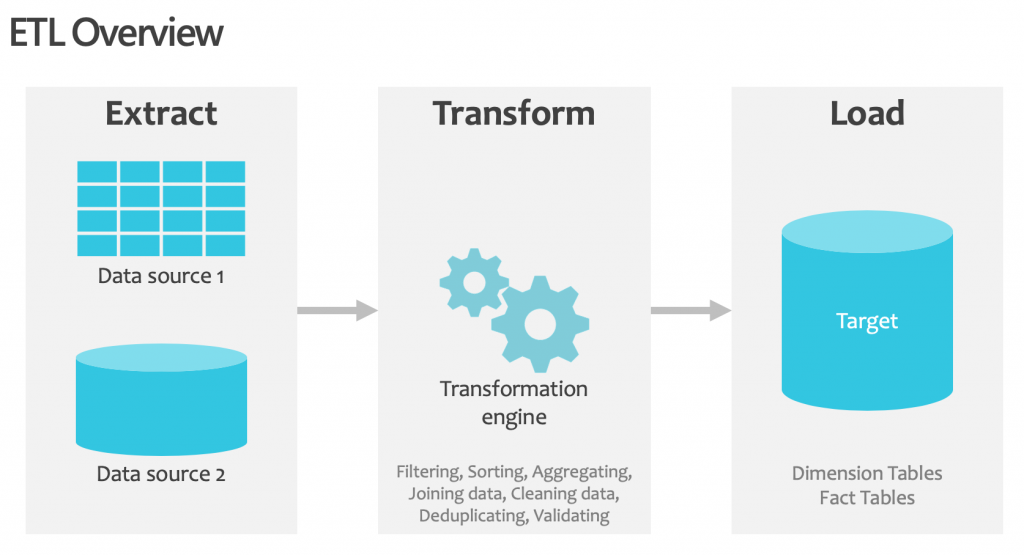 ETL Overview

Extract

Data source 1

Data source 2

Transform

Transformation engine

Filtering, Sorting, Aggregating, Joining data, Cleaning data, Deduplicating, Validating

Load

Target

Dimension Tables
Fact Tables